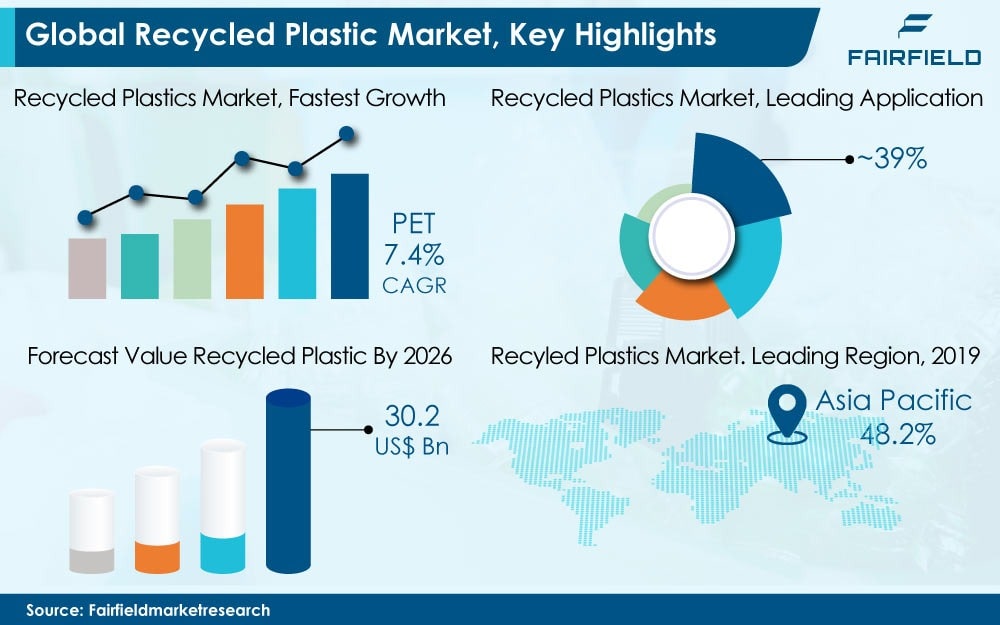 Global Recycled Plastic Market, Key Highlights

FAIRFIELD

Recycled Plastics Market, Fastest Growth

PET
7.4%
CAGR

Recycled Plastics Market, Leading Application

~39%

Forecast Value Recycled Plastic By 2026

30.2
US$ Bn

Recyled Plastics Market. Leading Region, 2019

Asia Pacific
48.2%

Source: Fairfieldmarketresearch